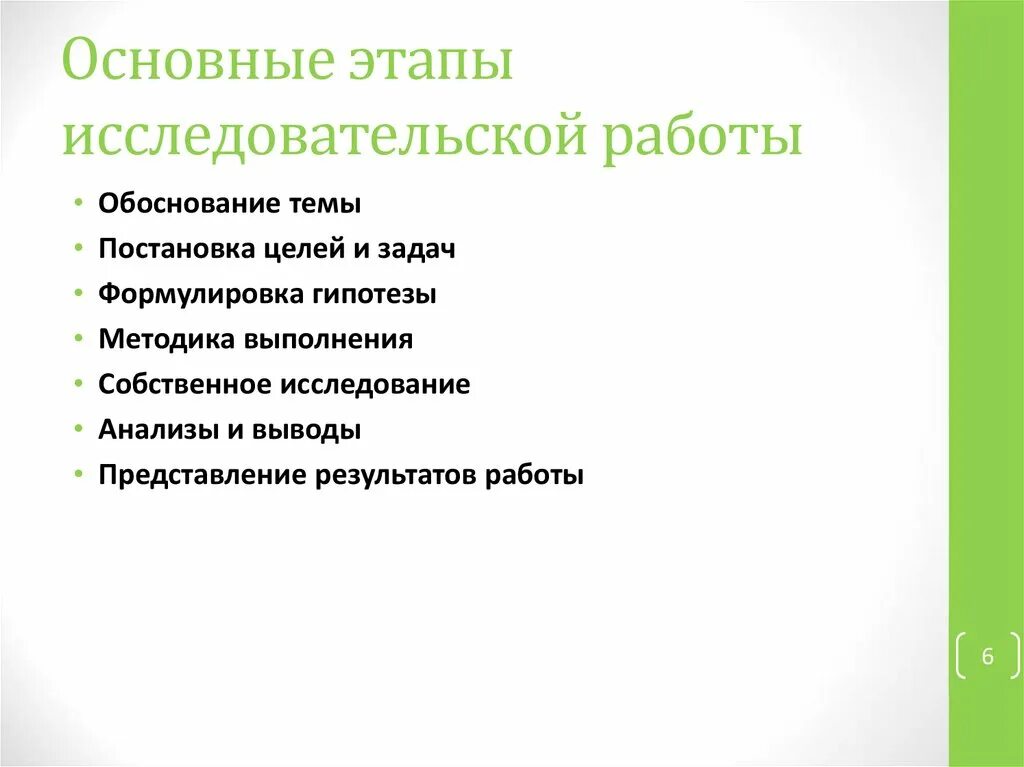 Основные этапы исследовательской работы

• Обоснование темы
• Постановка целей и задач
• Формулировка гипотезы
• Методика выполнения
• Собственное исследование
• Анализы и выводы
• Представление результатов работы

6